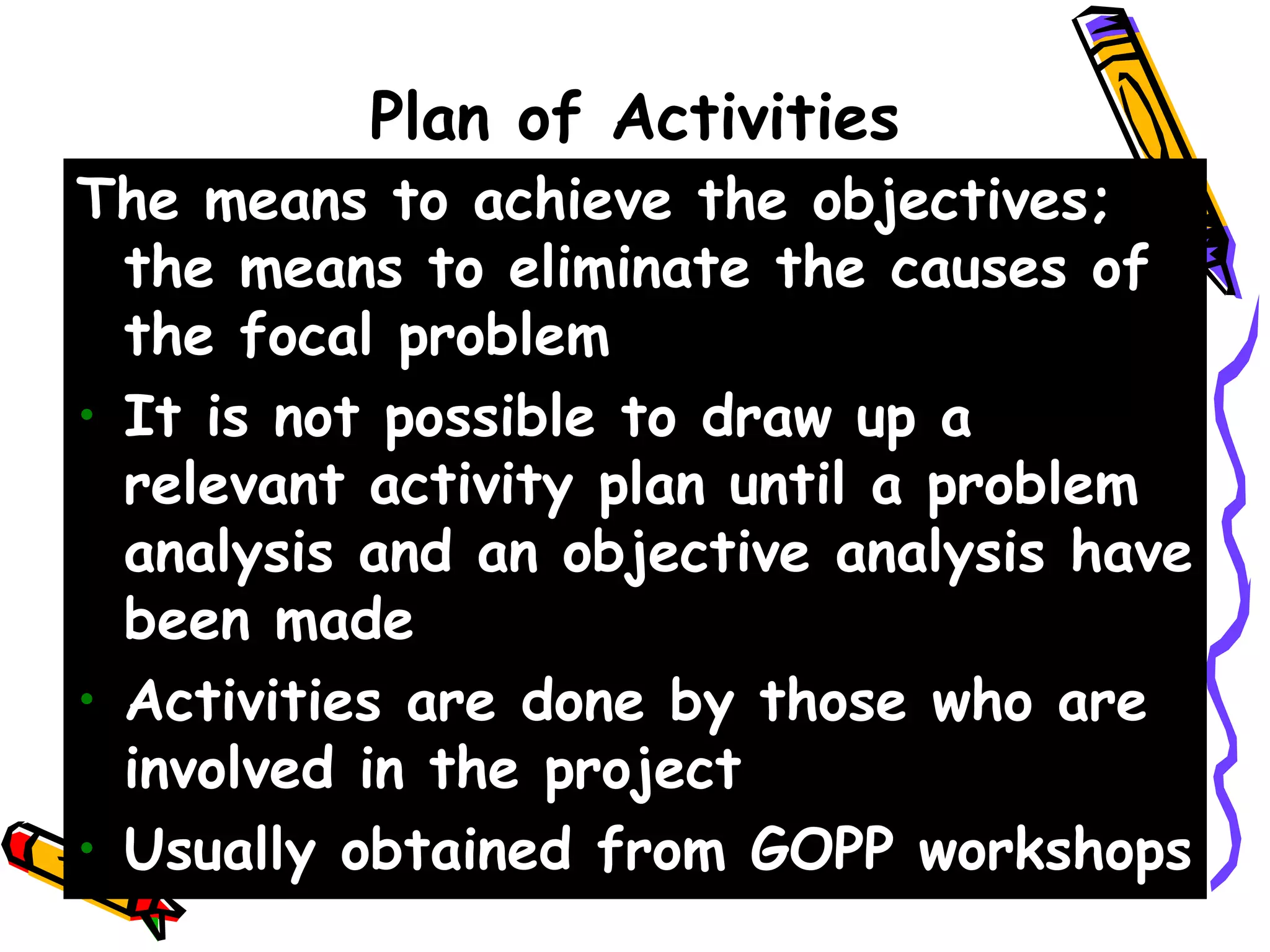 Plan of Activities

The means to achieve the objectives; the means to eliminate the causes of the focal problem

• It is not possible to draw up a relevant activity plan until a problem analysis and an objective analysis have been made

• Activities are done by those who are involved in the project

• Usually obtained from GOPP workshops